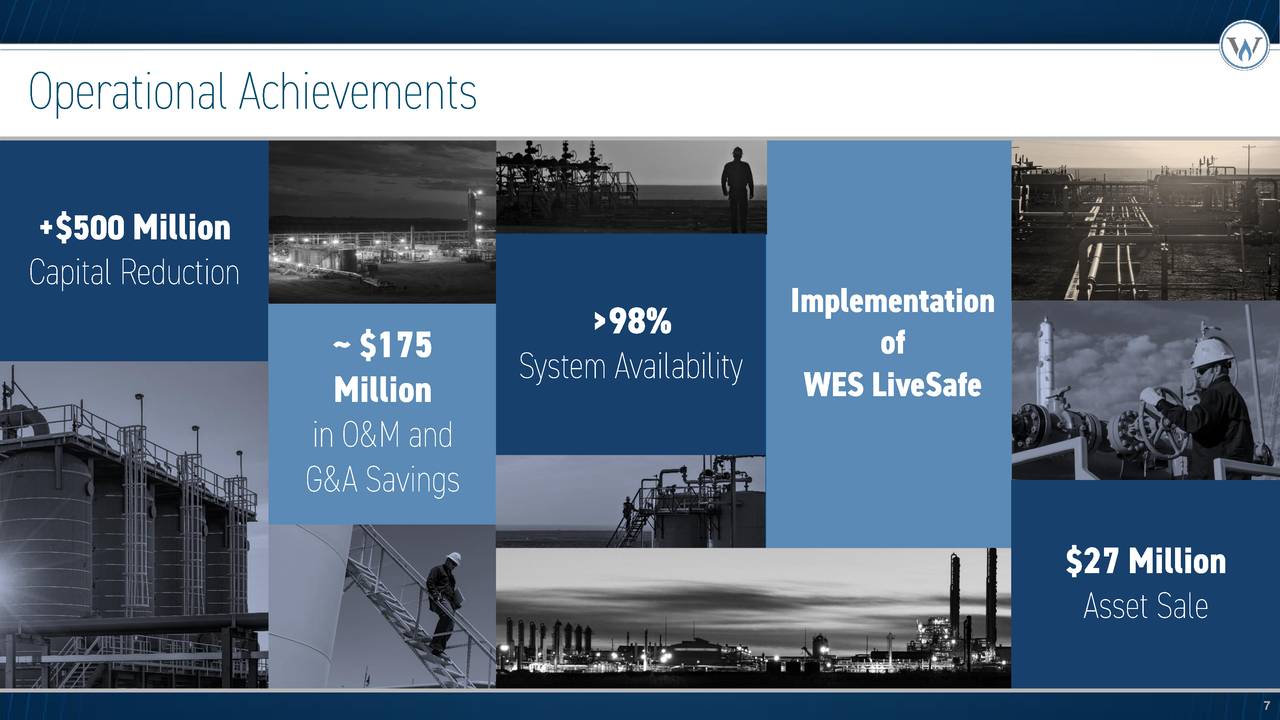 Operational Achievements

+$500 Million
Capital Reduction

~ $175 Million
in O&M and G&A Savings

>98%
System Availability

Implementation of WES LiveSafe

$27 Million
Asset Sale

7